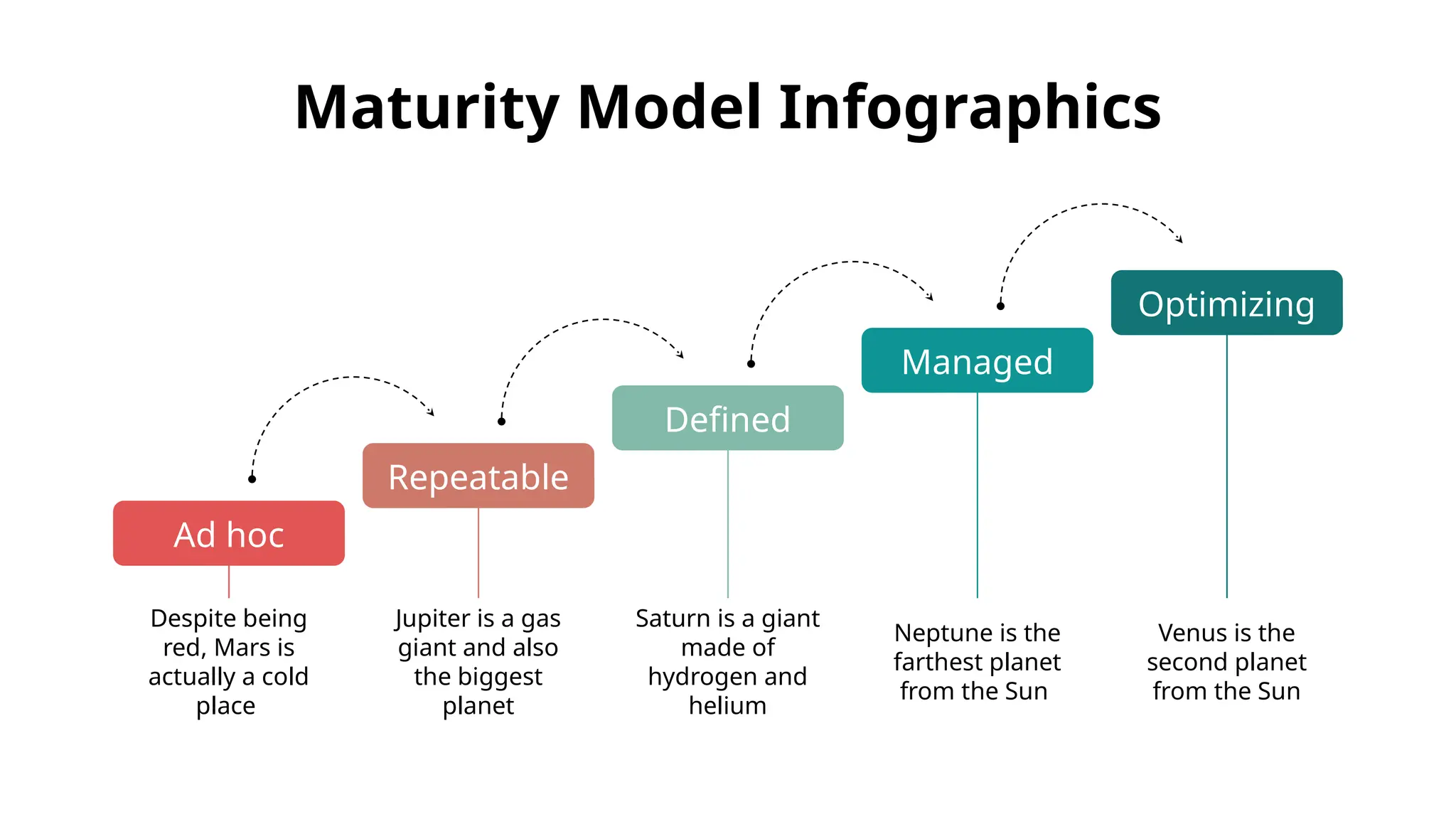 Maturity Model Infographics

Ad hoc

Despite being red, Mars is actually a cold place

Repeatable

Jupiter is a gas giant and also the biggest planet

Defined

Saturn is a giant made of hydrogen and helium

Managed

Neptune is the farthest planet from the Sun

Optimizing

Venus is the second planet from the Sun